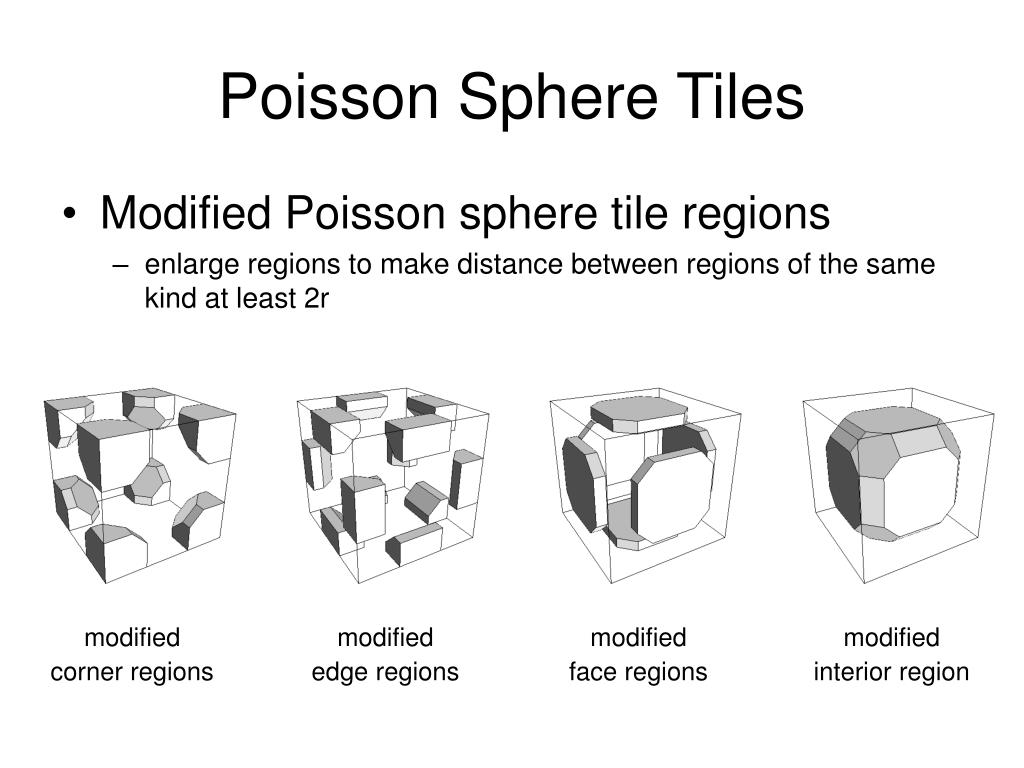 Poisson Sphere Tiles

• Modified Poisson sphere tile regions
– enlarge regions to make distance between regions of the same kind at least 2r

modified
corner regions

modified
edge regions

modified
face regions

modified
interior region